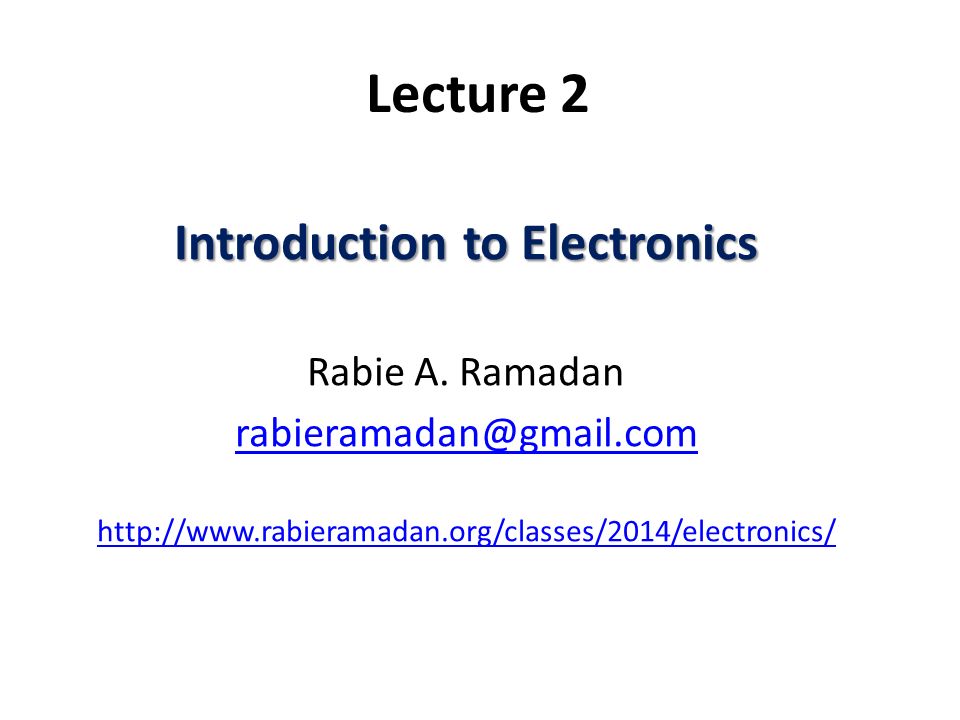 Lecture 2

Introduction to Electronics

Rabie A. Ramadan
rabieramadan@gmail.com

http://www.rabieramadan.org/classes/2014/electronics/